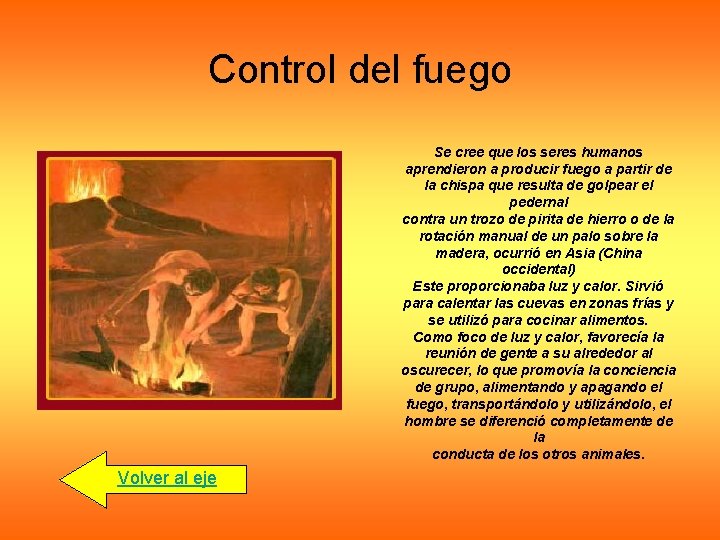 Control del fuego

Se cree que los seres humanos aprendieron a producir fuego a partir de la chispa que resulta de golpear el pedernal
contra un trozo de pirita de hierro o de la rotación manual de un palo sobre la madera, ocurrió en Asia (China occidental)
Este proporcionaba luz y calor. Sirvió para calentar las cuevas en zonas frías y se utilizó para cocinar alimentos.
Como foco de luz y calor, favorecía la reunión de gente a su alrededor al oscurecer, lo que promovía la conciencia de grupo, alimentando y apagando el fuego, transportándolo y utilizándolo, el hombre se diferenció completamente de la
conducta de los otros animales.

Volver al eje